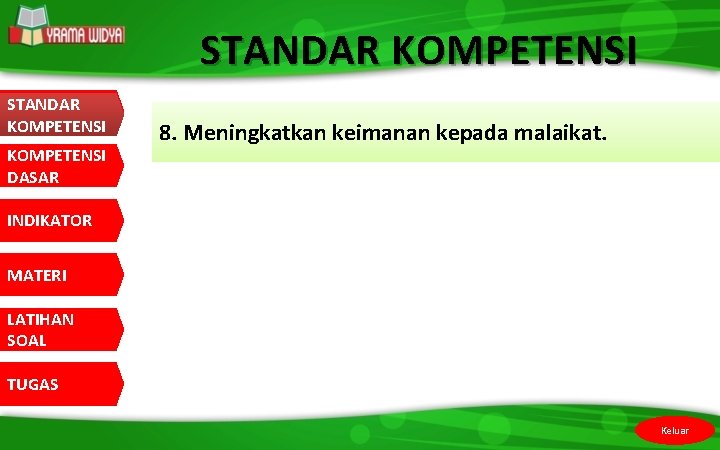 YRAMA WIDYA

STANDAR KOMPETENSI

STANDAR KOMPETENSI

KOMPETENSI DASAR

INDIKATOR

MATERI

LATIHAN SOAL

TUGAS

8. Meningkatkan keimanan kepada malaikat.

Keluar